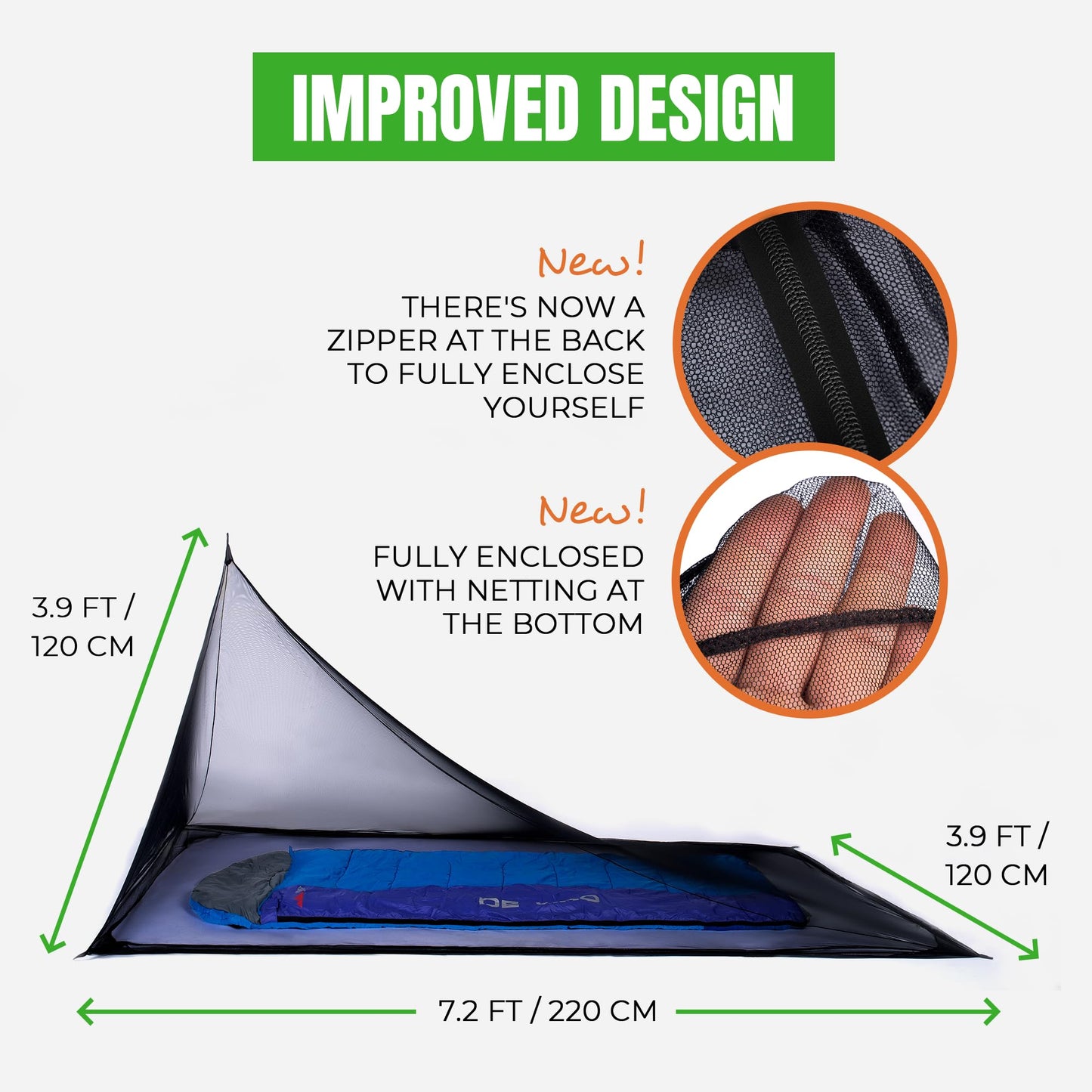 IMPROVED DESIGN

New!
THERE'S NOW A ZIPPER AT THE BACK TO FULLY ENCLOSE YOURSELF

New!
FULLY ENCLOSED WITH NETTING AT THE BOTTOM

3.9 FT / 120 CM

3.9 FT / 120 CM

7.2 FT / 220 CM